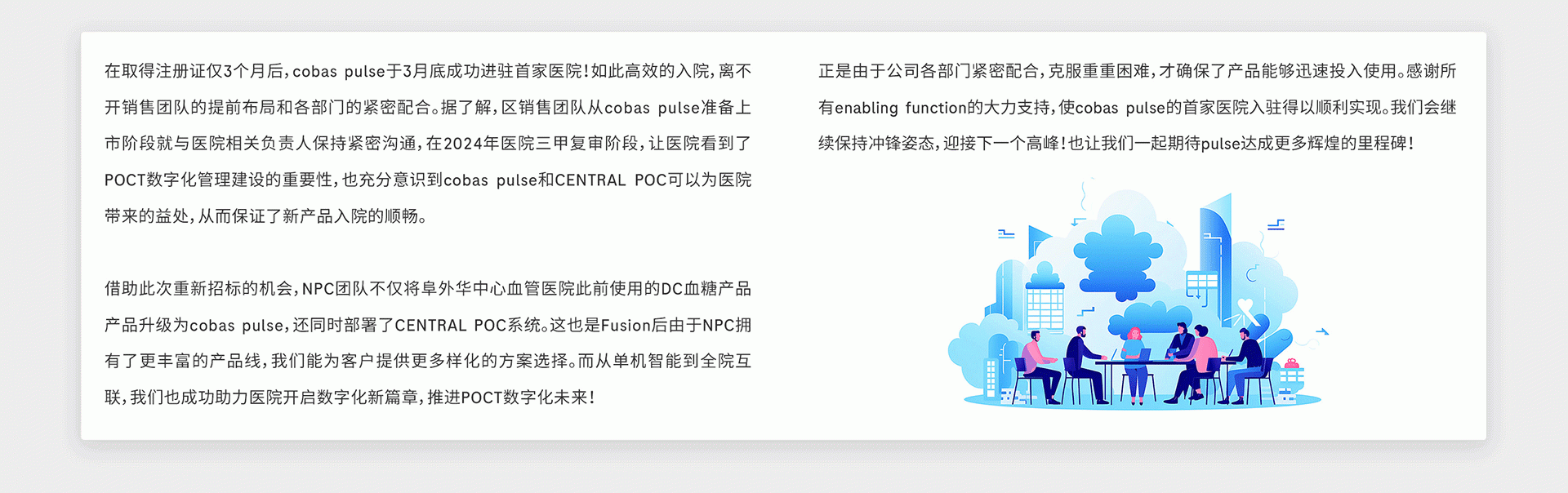 在取得注册证仅3个月后，cobas pulse于3月底成功进驻首家医院！如此高效的入院，离不开销售团队的提前布局和各部门的紧密配合。据了解，区销售团队从cobas pulse准备上市阶段就与医院相关负责人保持紧密沟通，在2024年医院三甲复审阶段，让医院看到了POCT数字化管理建设的重要性，也充分意识到cobas pulse和CENTRAL POC可以为医院带来的益处，从而保证了新产品入院的顺畅。

借助此次重新招标的机会，NPC团队不仅将阜外华中心血管医院此前使用的DC血糖产品产品升级为cobas pulse，还同时部署了CENTRAL POC系统。这也是Fusion后由于NPC拥有了更丰富的产品线，我们能为客户提供更多样化的方案选择。而从单机智能到全院互联，我们也成功助力医院开启数字化新篇章，推进POCT数字化未来！

正是由于公司各部门紧密配合，克服重重困难，才确保了产品能够迅速投入使用。感谢所有enabling function的大力支持，使cobas pulse的首家医院入驻得以顺利实现。我们会继续保持冲锋姿态，迎接下一个高峰！也让我们一起期待pulse达成更多辉煌的里程碑！